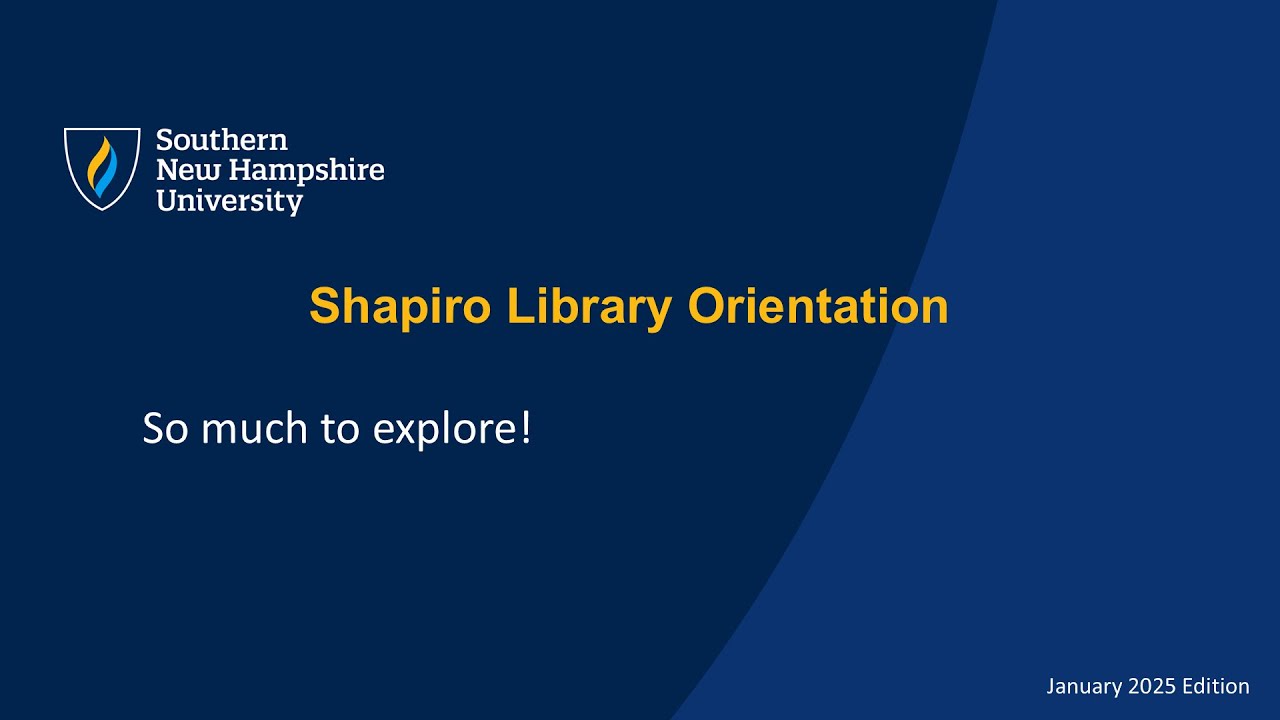 Southern
New Hampshire
University

Shapiro Library Orientation

So much to explore!

January 2025 Edition